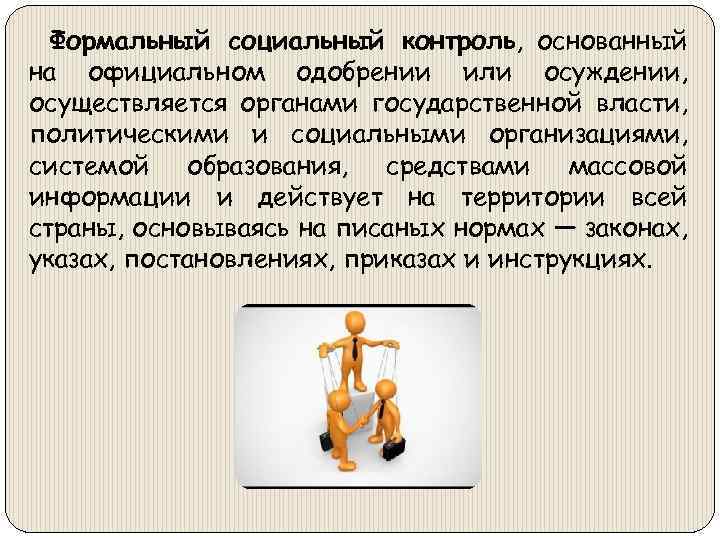 Формальный социальный контроль, основанный на официальном одобрении или осуждении, осуществляется органами государственной власти, политическими и социальными организациями, системой образования, средствами массовой информации и действует на территории всей страны, основываясь на писаных нормах — законах, указах, постановлениях, приказах и инструкциях.